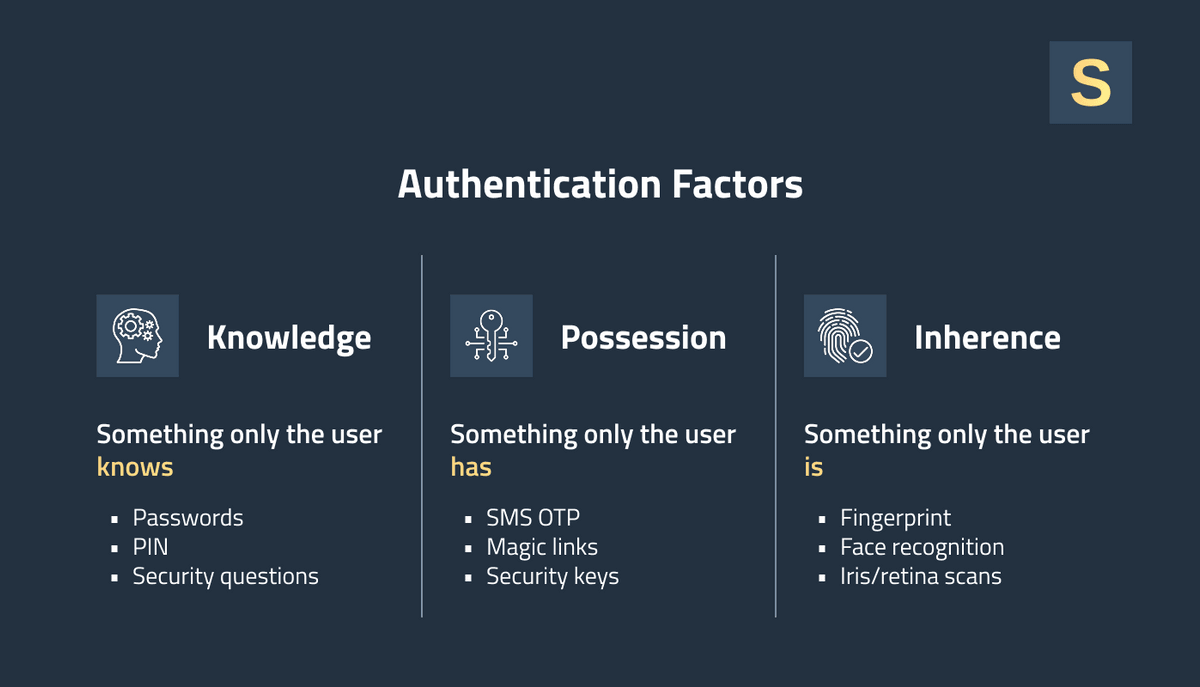 S

Authentication Factors

Knowledge

Something only the user knows

- Passwords
- PIN
- Security questions

Possession

Something only the user has

- SMS OTP
- Magic links
- Security keys

Inherence

Something only the user is

- Fingerprint
- Face recognition
- Iris/retina scans